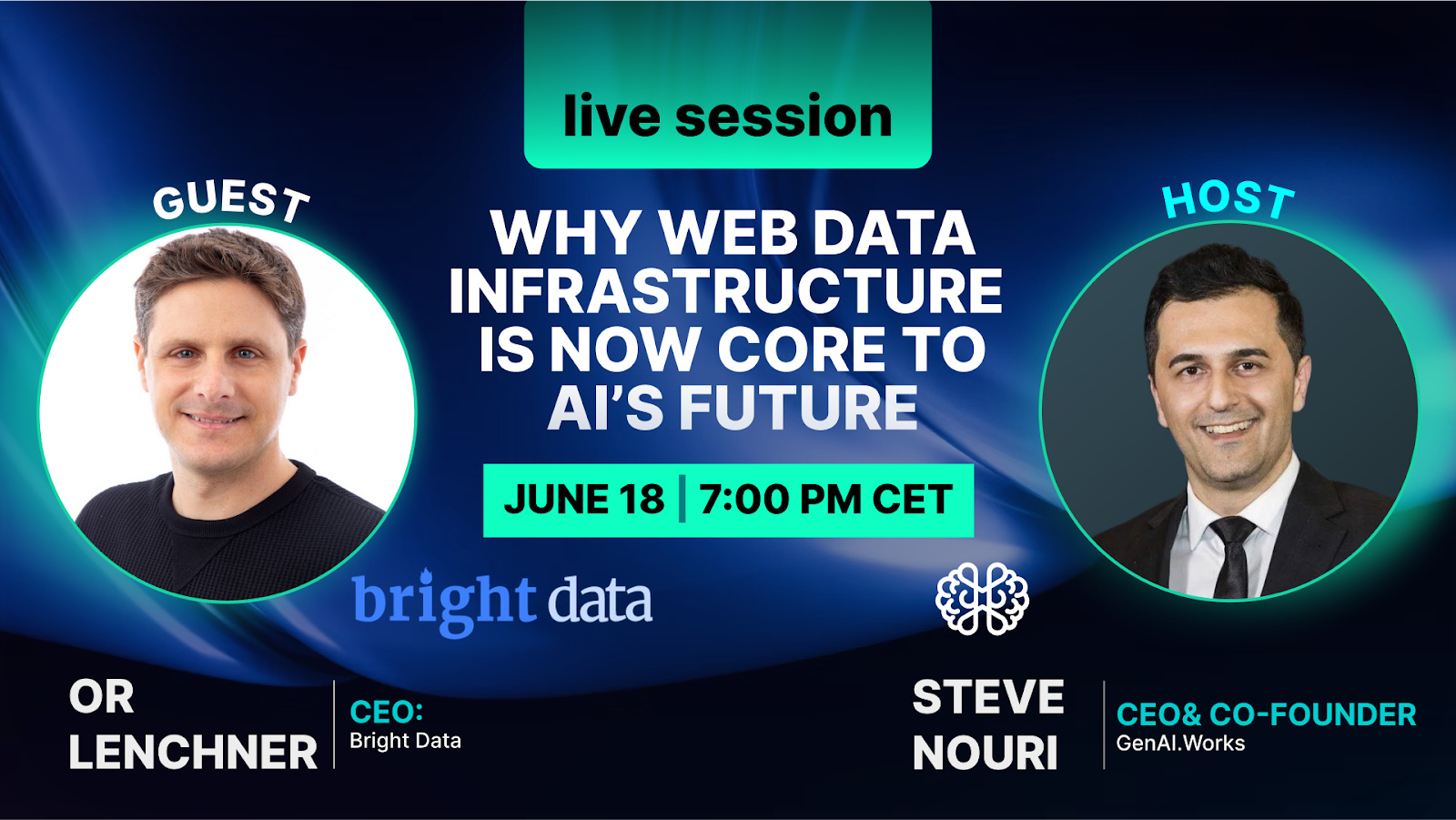 live session

GUEST

HOST

WHY WEB DATA INFRASTRUCTURE IS NOW CORE TO AI'S FUTURE

JUNE 18 | 7:00 PM CET

bright data

OR LENCHNER

CEO:
Bright Data

STEVE NOURI

CEO& CO-FOUNDER
GenAI.Works